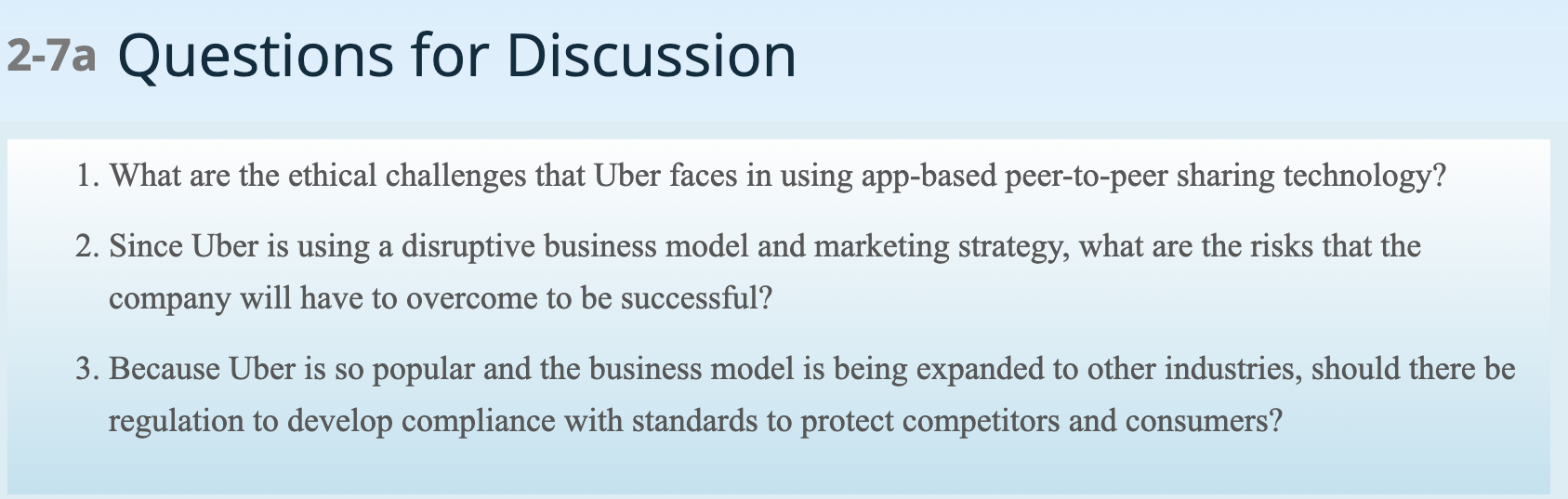 2-7a Questions for Discussion

1. What are the ethical challenges that Uber faces in using app-based peer-to-peer sharing technology?

2. Since Uber is using a disruptive business model and marketing strategy, what are the risks that the company will have to overcome to be successful?

3. Because Uber is so popular and the business model is being expanded to other industries, should there be regulation to develop compliance with standards to protect competitors and consumers?